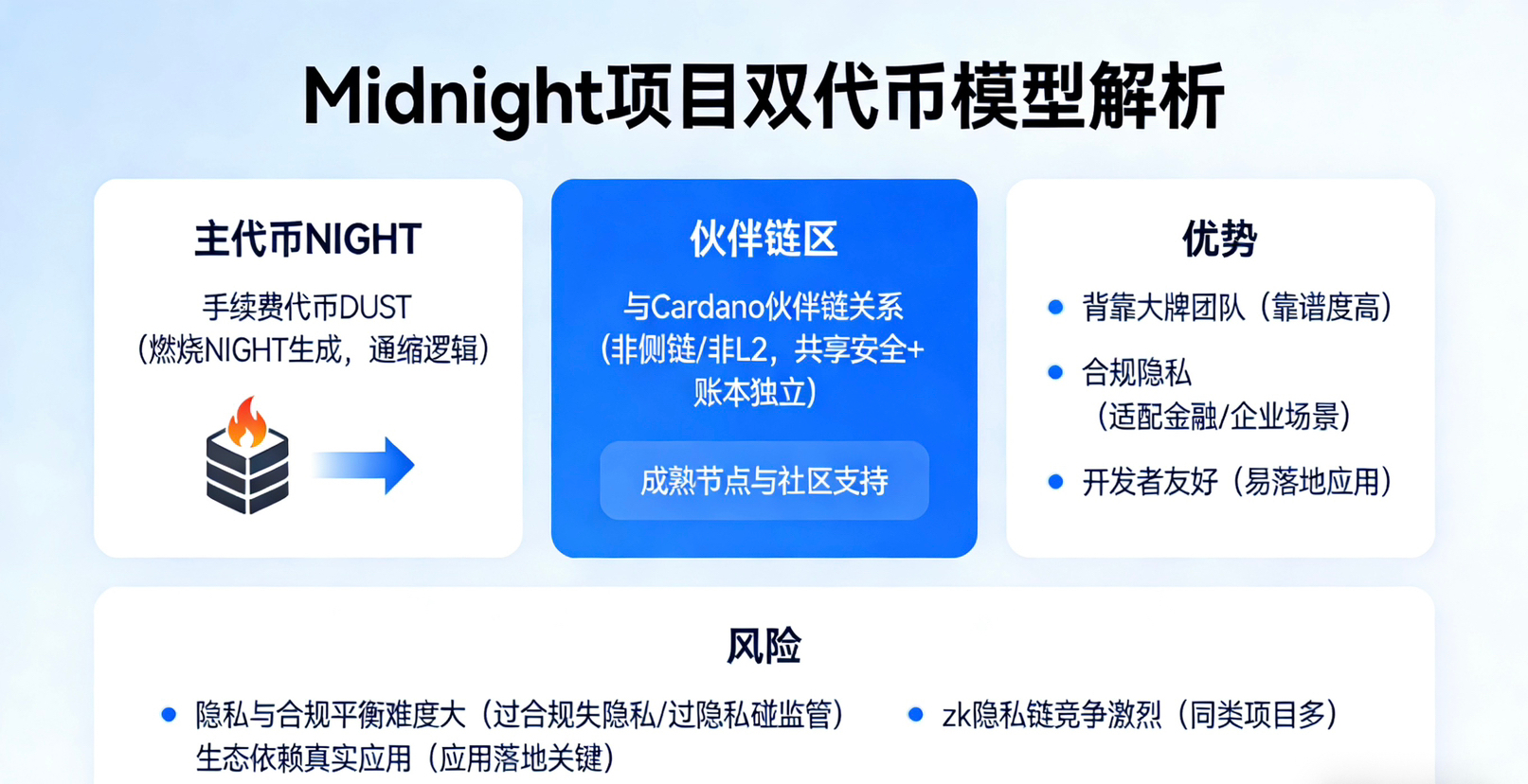 Midnight项目双代币模型解析

主代币NIGHT

手续费代币DUST（燃烧NIGHT生成，通缩逻辑）

伙伴链区

与Cardano伙伴链关系（非侧链/非L2，共享安全+账本独立）

成熟节点与社区支持

优势

- 背靠大牌团队（靠谱度高）
- 合规隐私（适配金融/企业场景）
- 开发者友好（易落地应用）

风险

- 隐私与合规平衡难度大（过合规失隐私/过隐私碰监管）生态依赖真实应用（应用落地关键）
- zk隐私链竞争激烈（同类项目多）